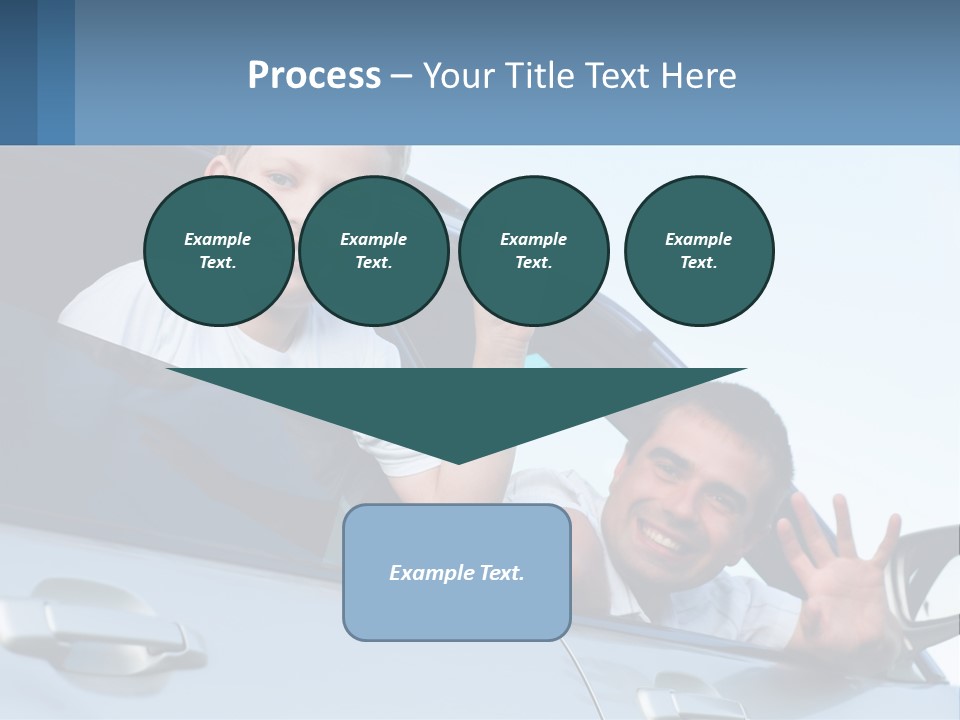 Process – Your Title Text Here

Example Text.

Example Text.

Example Text.

Example Text.

Example Text.